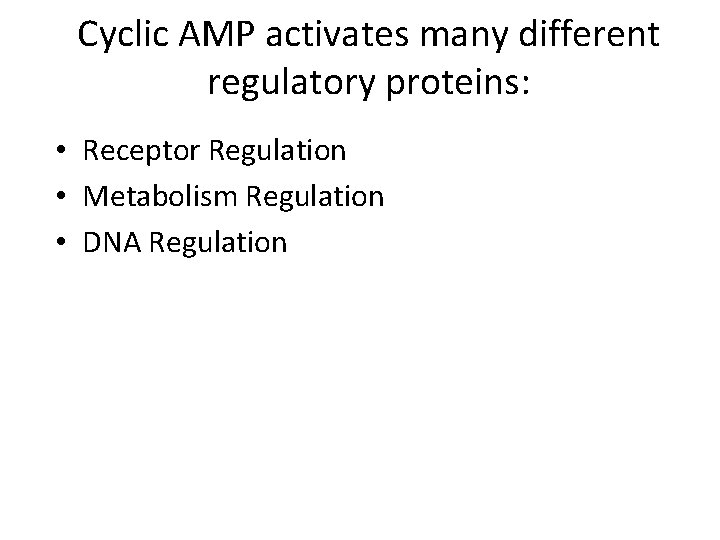 Cyclic AMP activates many different regulatory proteins:

• Receptor Regulation
• Metabolism Regulation
• DNA Regulation